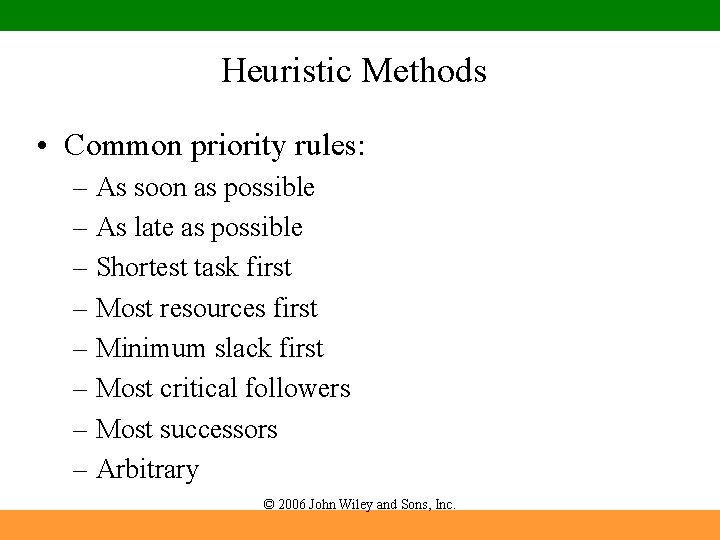 Heuristic Methods

• Common priority rules:
– As soon as possible
– As late as possible
– Shortest task first
– Most resources first
– Minimum slack first
– Most critical followers
– Most successors
– Arbitrary

© 2006 John Wiley and Sons, Inc.